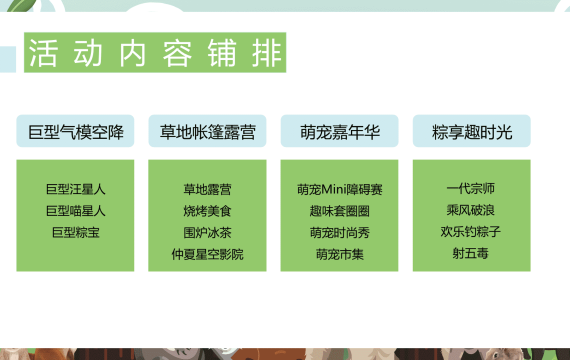 活动内容铺排

巨型气模空降

巨型汪星人
巨型喵星人
巨型粽宝

草地帐篷露营

草地露营
烧烤美食
围炉冰茶
仲夏星空影院

萌宠嘉年华

萌宠Mini障碍赛
趣味套圈圈
萌宠时尚秀
萌宠市集

粽享趣时光

一代宗师
乘风破浪
欢乐钓粽子
射五毒